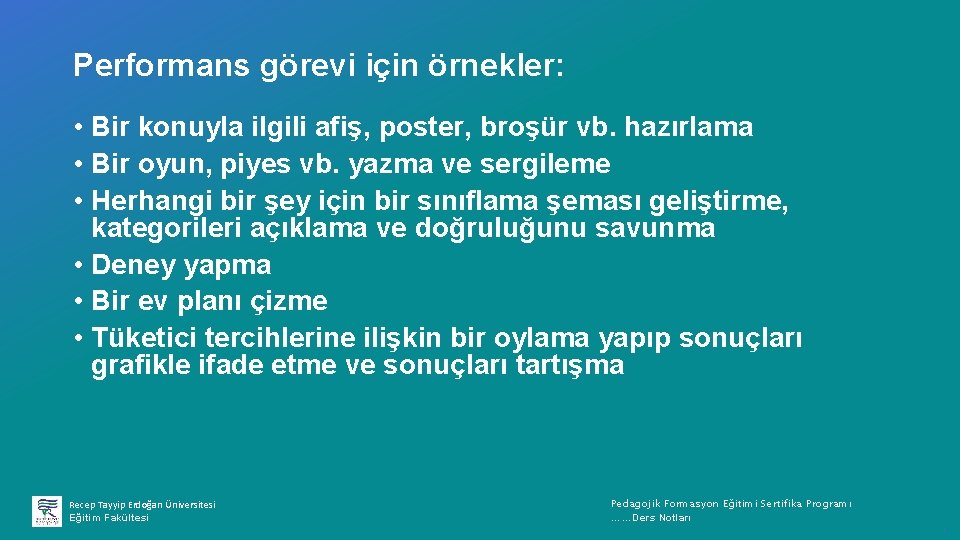 Performans görevi için örnekler:

• Bir konuyla ilgili afiş, poster, broşür vb. hazırlama
• Bir oyun, piyes vb. yazma ve sergileme
• Herhangi bir şey için bir sınıflama şeması geliştirme, kategorileri açıklama ve doğruluğunu savunma
• Deney yapma
• Bir ev planı çizme
• Tüketici tercihlerine ilişkin bir oylama yapıp sonuçları grafikle ifade etme ve sonuçları tartışma

Recep Tayyip Erdoğan Üniversitesi
Eğitim Fakültesi

Pedagojik Formasyon Eğitimi Sertifika Programı
……Ders Notları